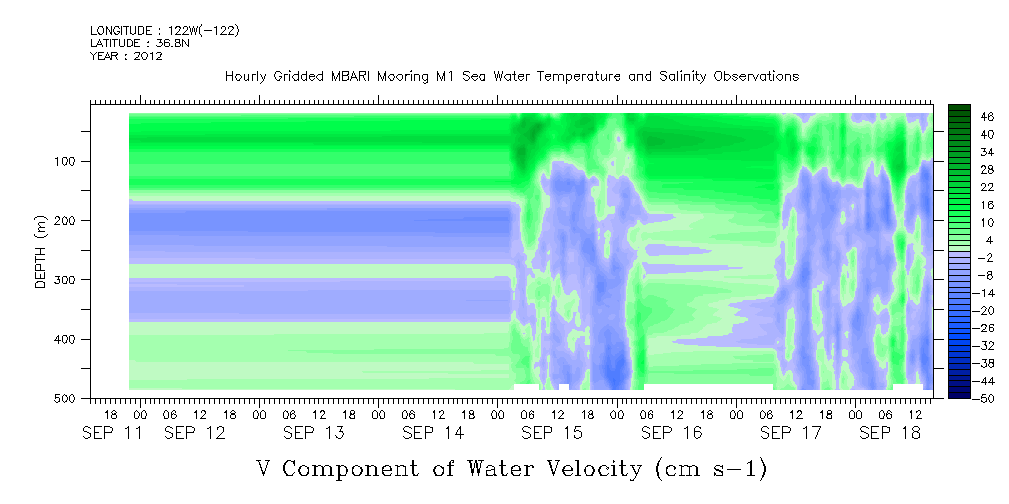 LONGITUDE : 122W(-122)
LATITUDE : 36.8N
YEAR : 2012

Hourly Gridded MBARI Mooring M1 Sea Water Temperature and Salinity Observations

DEPTH (m)

100
200
300
400
500

46
40
34
28
22
16
10
4
-2
-8
-14
-20
-26
-32
-38
-44
-50

18 00 06 12 18 00 06 12 18 00 06 12 18 00 06 12 18 00 06 12 18 00 06 12 18 00 06 12 18 00 06 12
SEP 11 SEP 12 SEP 13 SEP 14 SEP 15 SEP 16 SEP 17 SEP 18

V Component of Water Velocity (cm s-1)